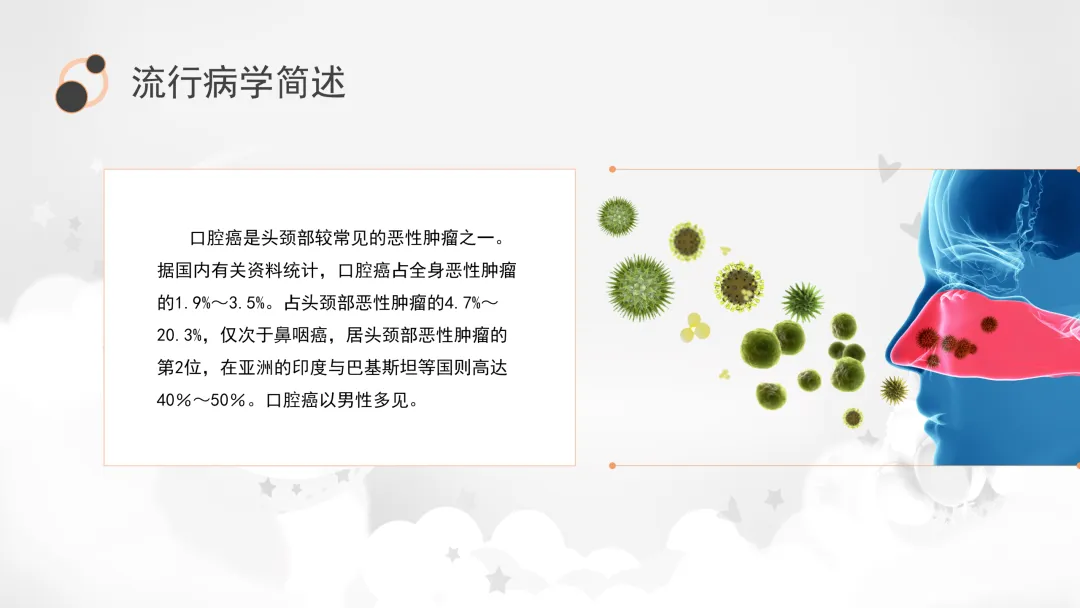 流行病学简述

口腔癌是头颈部较常见的恶性肿瘤之一。据国内有关资料统计，口腔癌占全身恶性肿瘤的1.9%～3.5%。占头颈部恶性肿瘤的4.7%～20.3%，仅次于鼻咽癌，居头颈部恶性肿瘤的第2位，在亚洲的印度与巴基斯坦等国则高达40%～50%。口腔癌以男性多见。